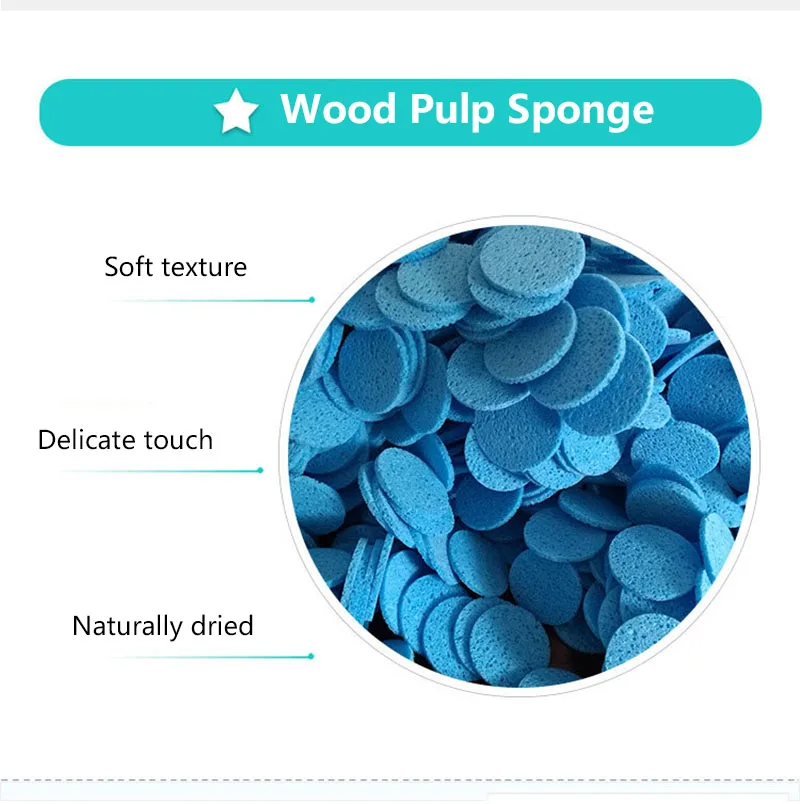 Wood Pulp Sponge

Soft texture

Delicate touch

Naturally dried